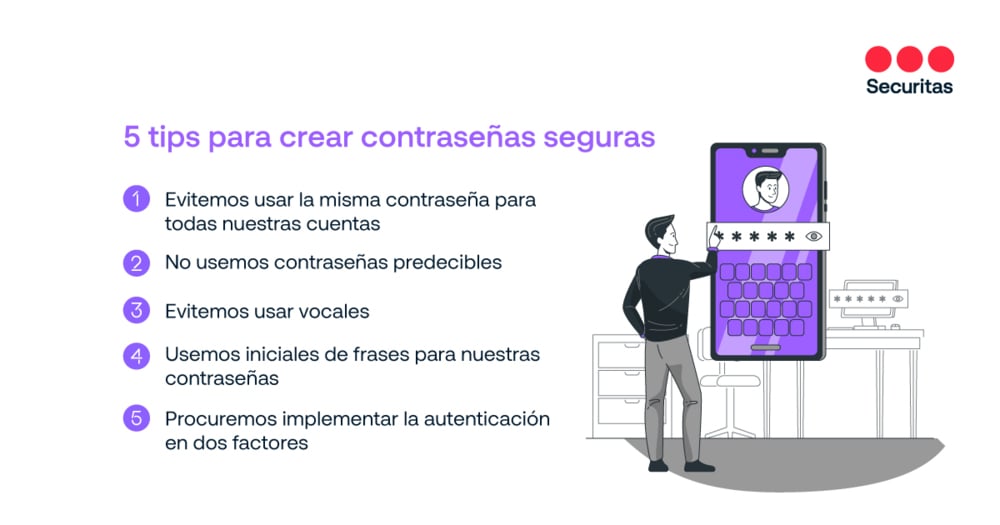 Securitas

5 tips para crear contraseñas seguras

1 Evitemos usar la misma contraseña para todas nuestras cuentas

2 No usemos contraseñas predecibles

3 Evitemos usar vocales

4 Usemos iniciales de frases para nuestras contraseñas

5 Procuremos implementar la autenticación en dos factores

*****

*****